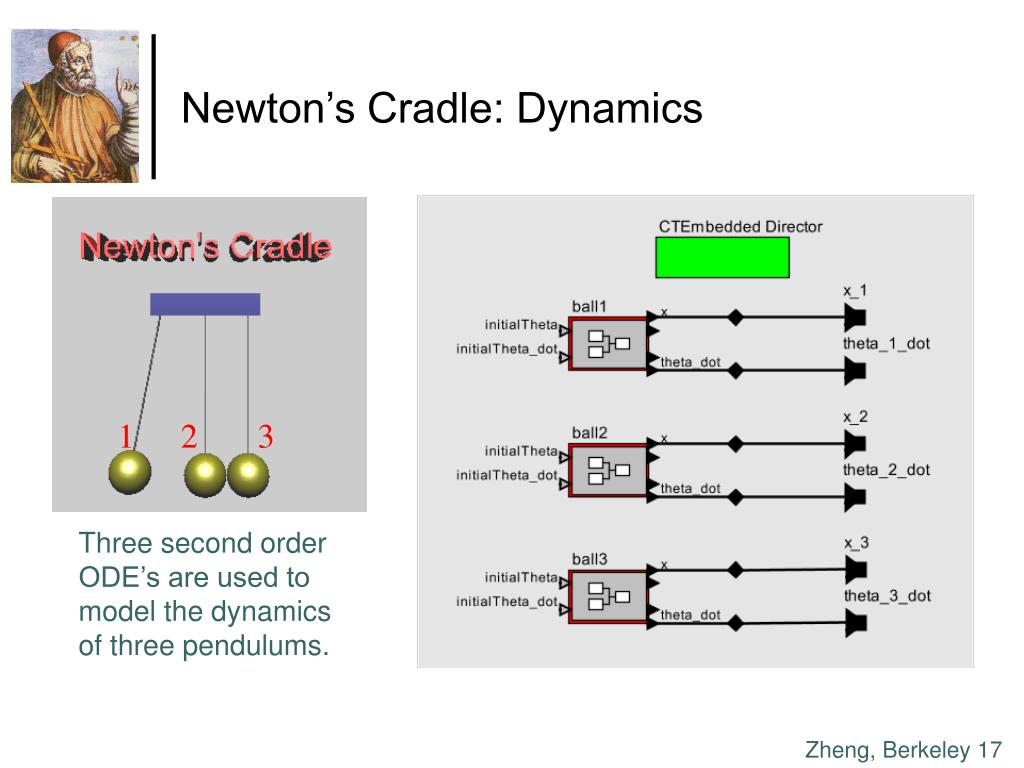 Newton’s Cradle: Dynamics

Newton's Cradle

1 2 3

Three second order ODE’s are used to model the dynamics of three pendulums.

CTEmbedded Director

ball1
initialTheta
initialTheta_dot
x
theta_dot
x_1
theta_1_dot

ball2
initialTheta
initialTheta_dot
x
theta_dot
x_2
theta_2_dot

ball3
initialTheta
initialTheta_dot
x
theta_dot
x_3
theta_3_dot

Zheng, Berkeley 17